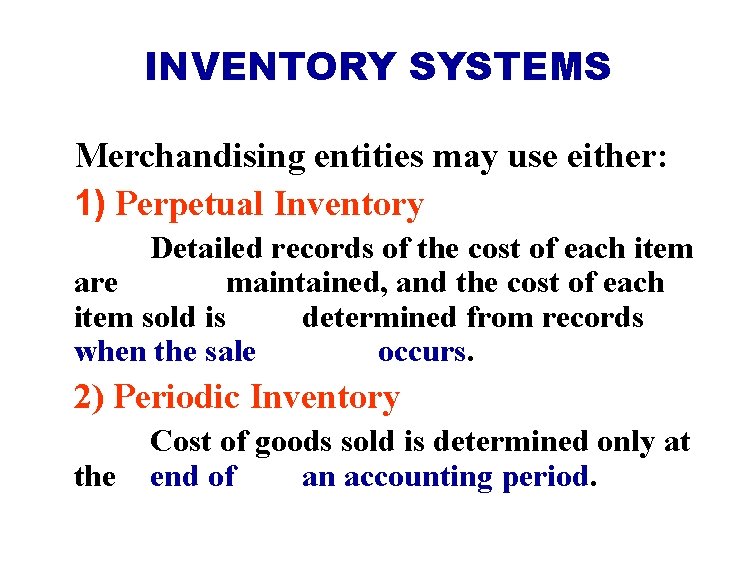 INVENTORY SYSTEMS

Merchandising entities may use either:

1) Perpetual Inventory

Detailed records of the cost of each item are maintained, and the cost of each item sold is determined from records when the sale occurs.

2) Periodic Inventory

Cost of goods sold is determined only at the end of an accounting period.